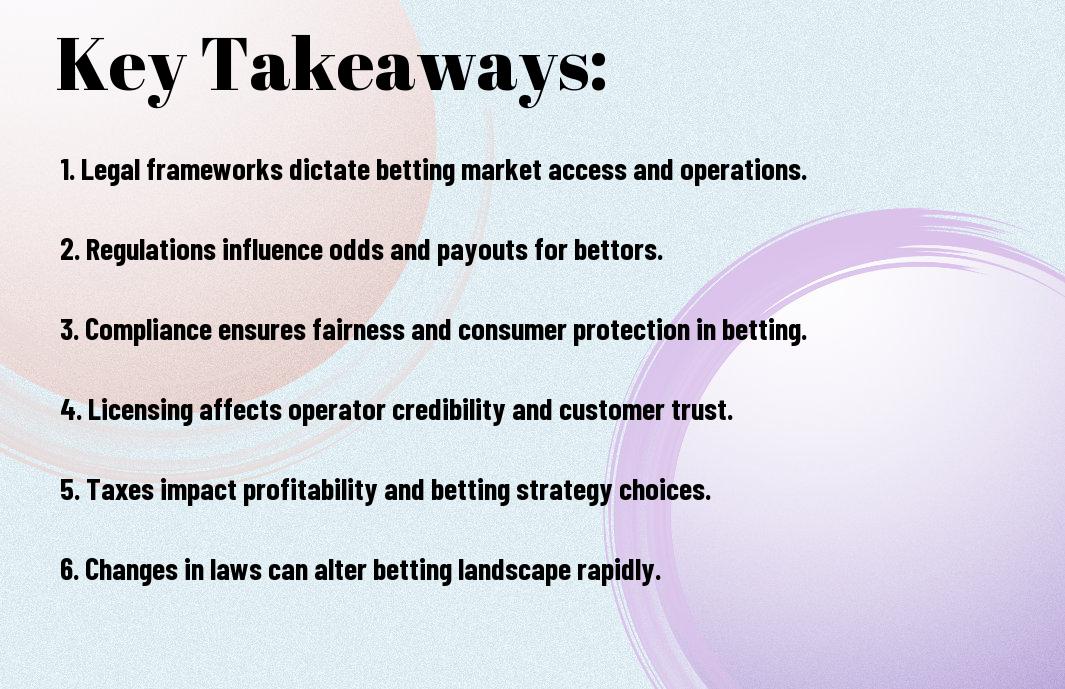 Key Takeaways:

1. Legal frameworks dictate betting market access and operations.

2. Regulations influence odds and payouts for bettors.

3. Compliance ensures fairness and consumer protection in betting.

4. Licensing affects operator credibility and customer trust.

5. Taxes impact profitability and betting strategy choices.

6. Changes in laws can alter betting landscape rapidly.